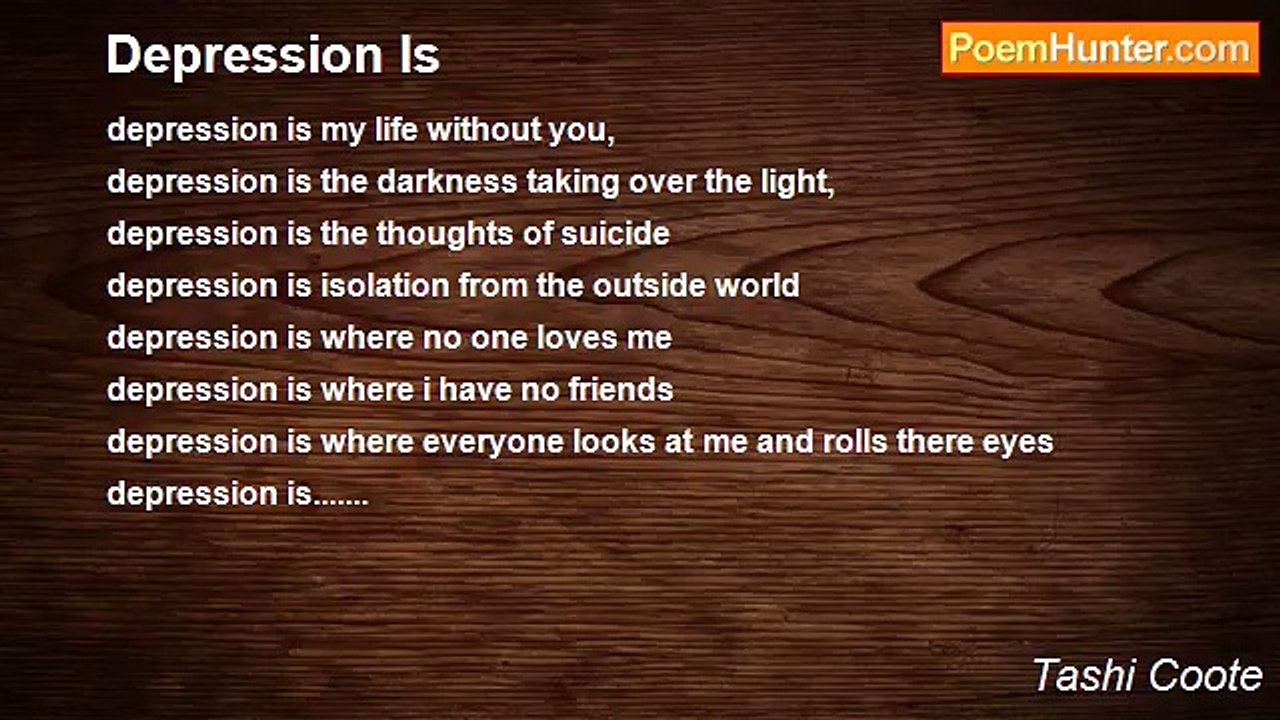 Depression Is

PoemHunter.com

depression is my life without you,
depression is the darkness taking over the light,
depression is the thoughts of suicide
depression is isolation from the outside world
depression is where no one loves me
depression is where i have no friends
depression is where everyone looks at me and rolls there eyes
depression is.......

Tashi Coote